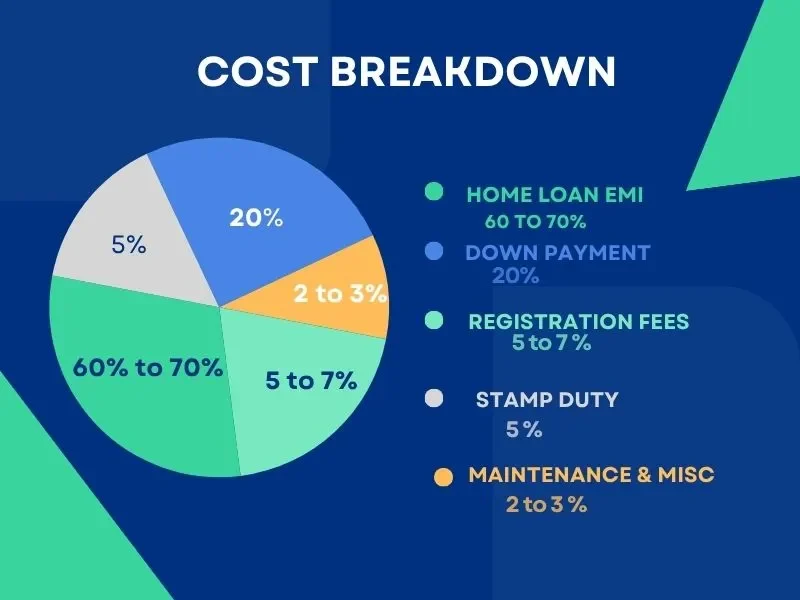 COST BREAKDOWN

20%

5%

2 to 3%

60% to 70%

5 to 7%

HOME LOAN EMI
60 TO 70%

DOWN PAYMENT
20%

REGISTRATION FEES
5 to 7 %

STAMP DUTY
5 %

MAINTENANCE & MISC
2 to 3 %